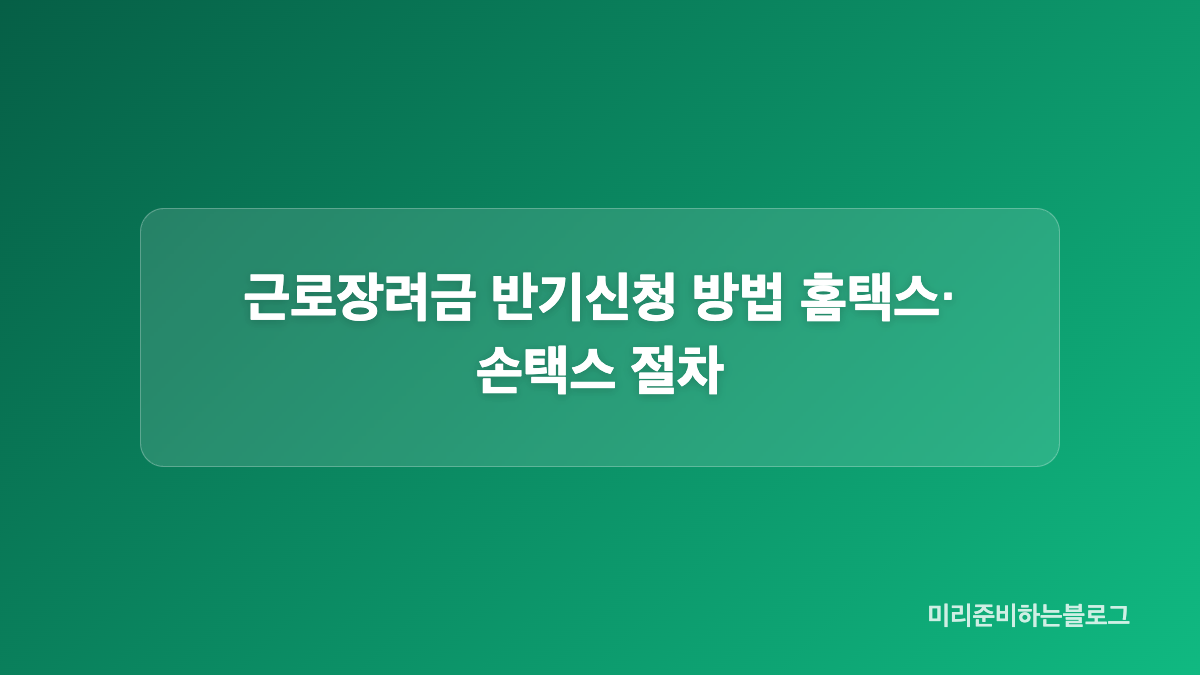 근로장려금 반기신청 방법 홈택스·손택스 절차

미리준비하는블로그